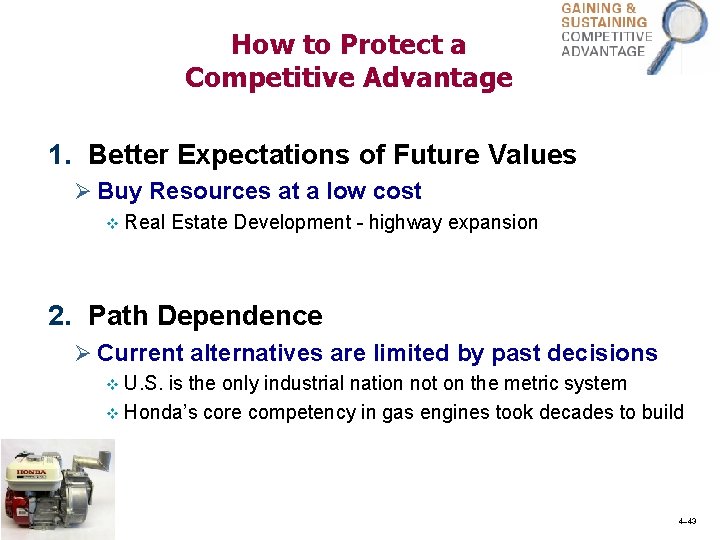 GAINING & SUSTAINING COMPETITIVE ADVANTAGE

How to Protect a Competitive Advantage

1. Better Expectations of Future Values

➢ Buy Resources at a low cost

❖ Real Estate Development - highway expansion

2. Path Dependence

➢ Current alternatives are limited by past decisions

❖ U.S. is the only industrial nation not on the metric system

❖ Honda's core competency in gas engines took decades to build

HONDA

4–43